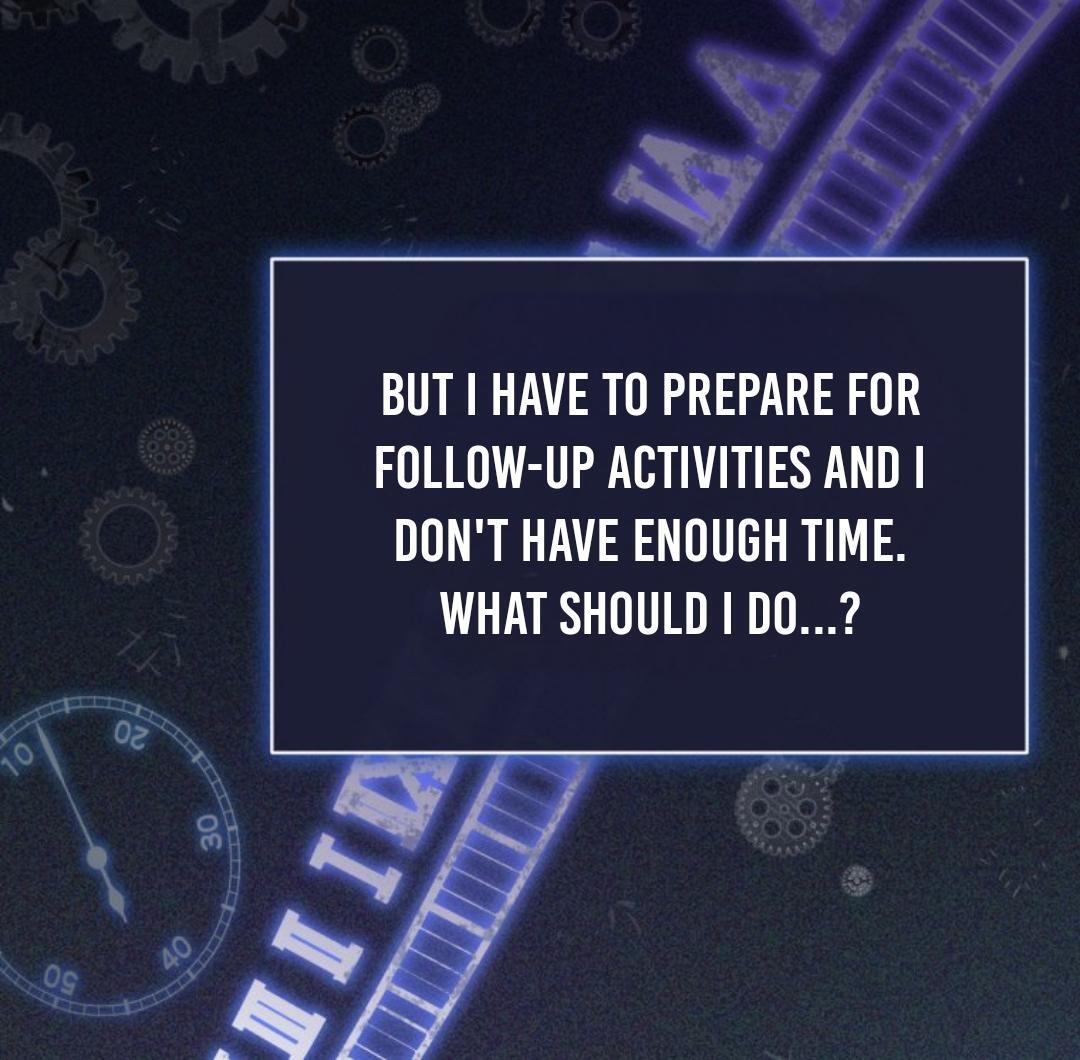 BUT I HAVE TO PREPARE FOR FOLLOW-UP ACTIVITIES AND I DON'T HAVE ENOUGH TIME. WHAT SHOULD I DO...?

10
20
30
40
50